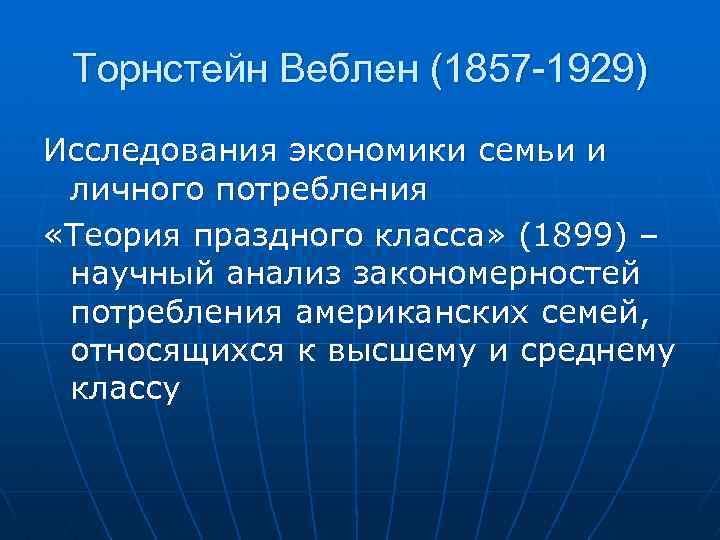 Торнстейн Веблен (1857-1929)

Исследования экономики семьи и личного потребления

«Теория праздного класса» (1899) – научный анализ закономерностей потребления американских семей, относящихся к высшему и среднему классу